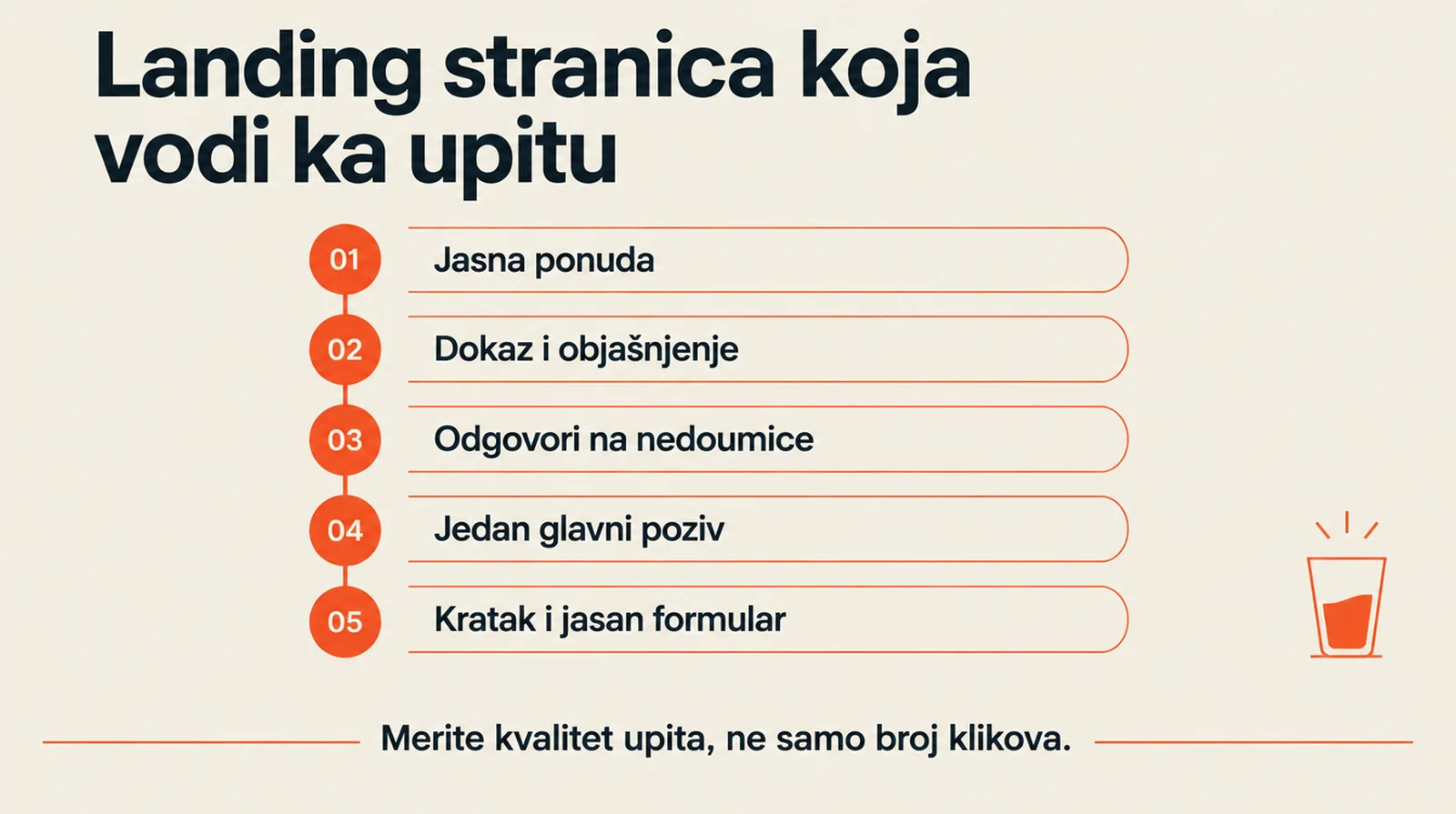 Landing stranica koja vodi ka upitu

01 Jasna ponuda

02 Dokaz i objašnjenje

03 Odgovori na nedoumice

04 Jedan glavni poziv

05 Kratak i jasan formular

Merite kvalitet upita, ne samo broj klikova.